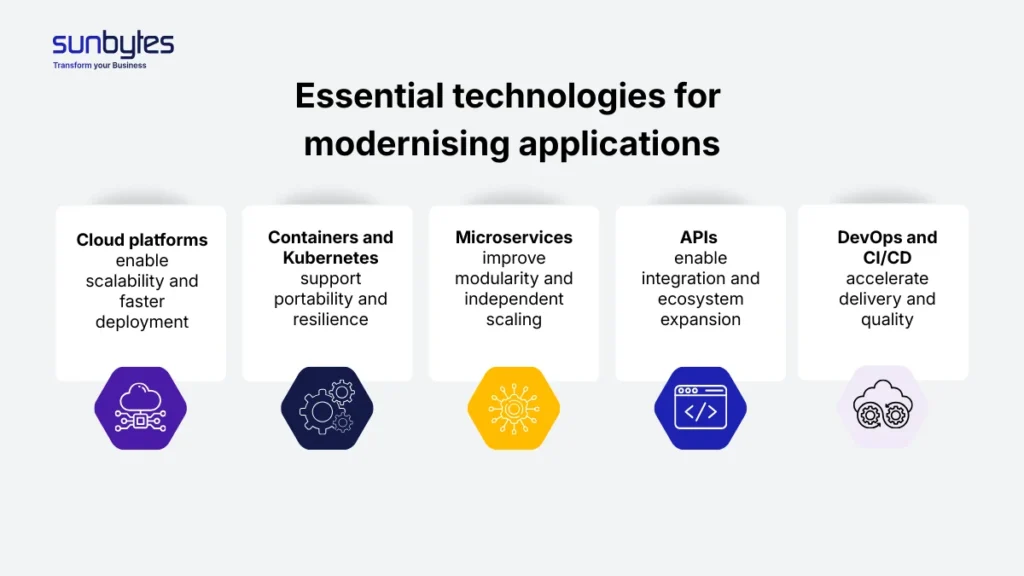 sunbytes
Transform your Business

Essential technologies for modernising applications

Cloud platforms enable scalability and faster deployment

Containers and Kubernetes support portability and resilience

Microservices improve modularity and independent scaling

APIs enable integration and ecosystem expansion

DevOps and CI/CD accelerate delivery and quality